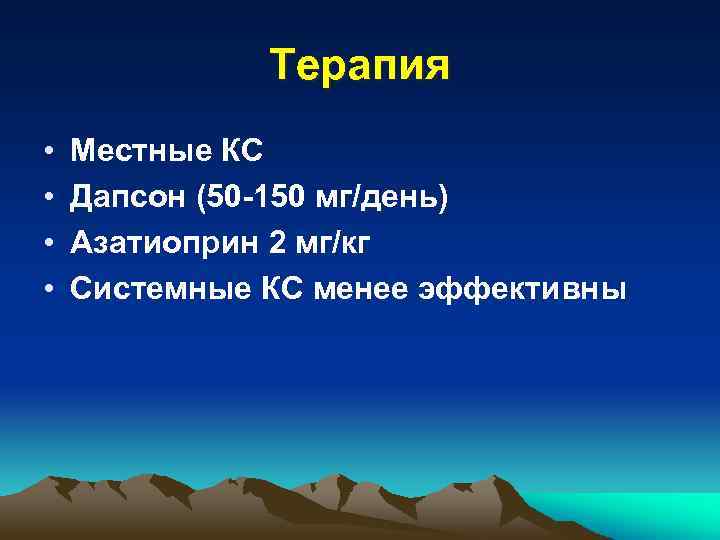 Терапия

• Местные КС
• Дапсон (50-150 мг/день)
• Азатиоприн 2 мг/кг
• Системные КС менее эффективны